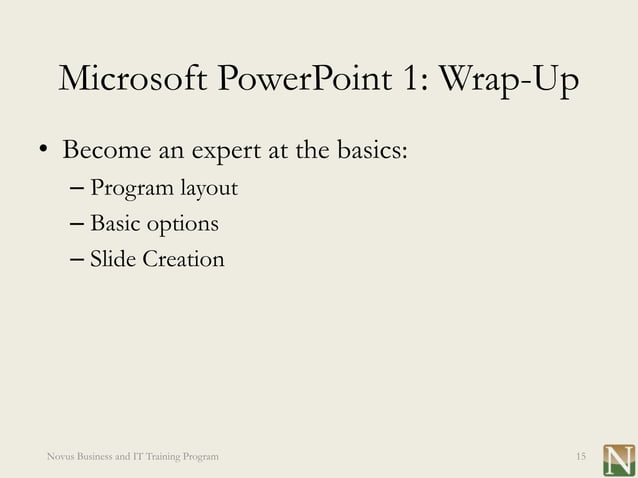 Microsoft PowerPoint 1: Wrap-Up

• Become an expert at the basics:
– Program layout
– Basic options
– Slide Creation

Novus Business and IT Training Program

15

N